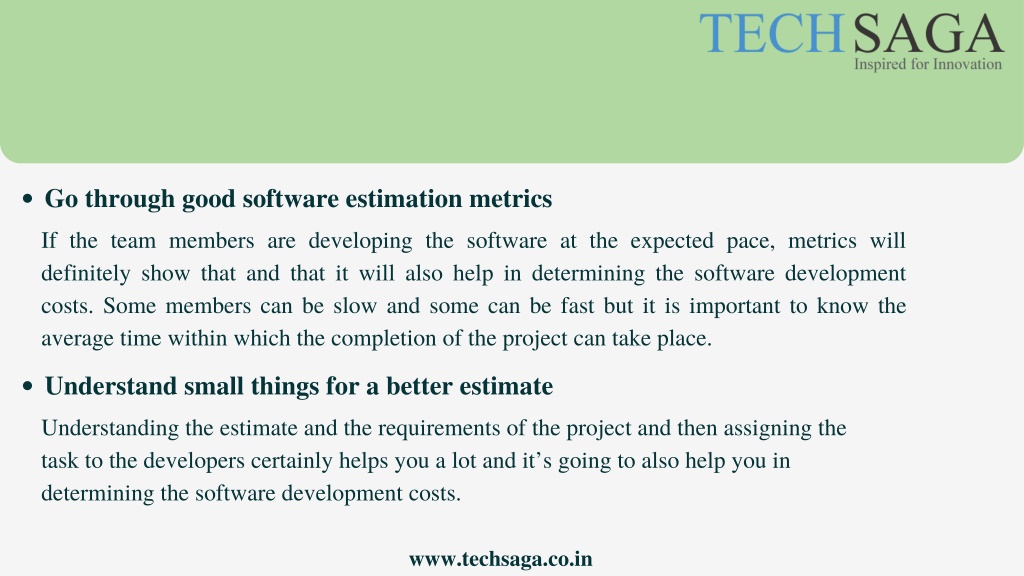 TECHSAGA
Inspired for Innovation

• Go through good software estimation metrics

If the team members are developing the software at the expected pace, metrics will definitely show that and that it will also help in determining the software development costs. Some members can be slow and some can be fast but it is important to know the average time within which the completion of the project can take place.

• Understand small things for a better estimate

Understanding the estimate and the requirements of the project and then assigning the task to the developers certainly helps you a lot and it's going to also help you in determining the software development costs.

www.techsaga.co.in